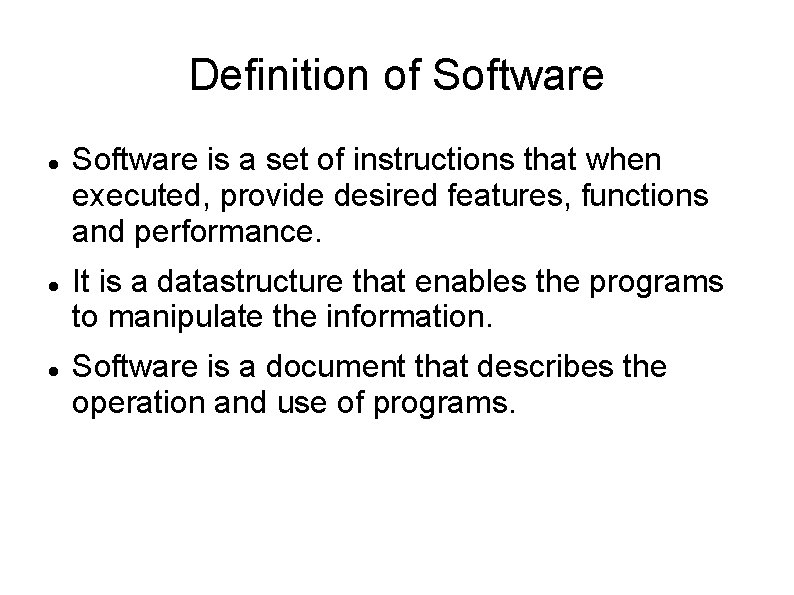 Definition of Software

- Software is a set of instructions that when executed, provide desired features, functions and performance.
- It is a datastructure that enables the programs to manipulate the information.
- Software is a document that describes the operation and use of programs.